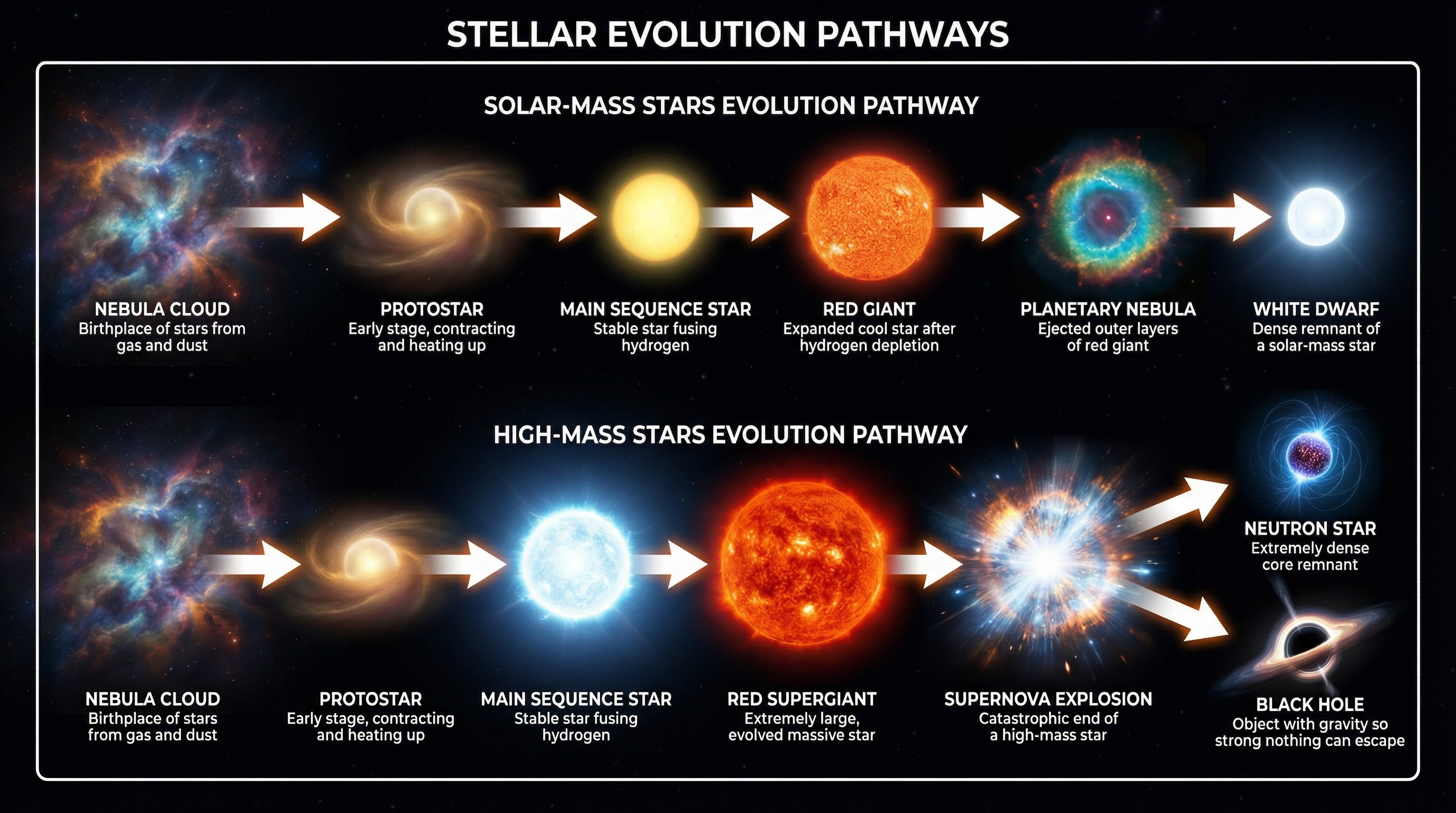 STELLAR EVOLUTION PATHWAYS

SOLAR-MASS STARS EVOLUTION PATHWAY

NEBULA CLOUD
Birthplace of stars from gas and dust

PROTOSTAR
Early stage, contracting and heating up

MAIN SEQUENCE STAR
Stable star fusing hydrogen

RED GIANT
Expanded cool star after hydrogen depletion

PLANETARY NEBULA
Ejected outer layers of red giant

WHITE DWARF
Dense remnant of a solar-mass star

HIGH-MASS STARS EVOLUTION PATHWAY

NEBULA CLOUD
Birthplace of stars from gas and dust

PROTOSTAR
Early stage, contracting and heating up

MAIN SEQUENCE STAR
Stable star fusing hydrogen

RED SUPERGIANT
Extremely large, evolved massive star

SUPERNOVA EXPLOSION
Catastrophic end of a high-mass star

NEUTRON STAR
Extremely dense core remnant

BLACK HOLE
Object with gravity so strong nothing can escape